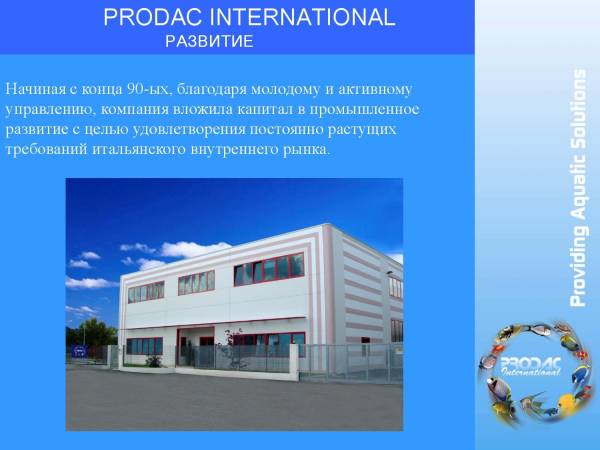 PRODAC INTERNATIONAL
РАЗВИТИЕ

Начиная с конца 90-ых, благодаря молодому и активному управлению, компания вложила капитал в промышленное развитие с целью удовлетворения постоянно растущих требований итальянского внутреннего рынка.

Providing Aquatic Solutions

PRODAC International